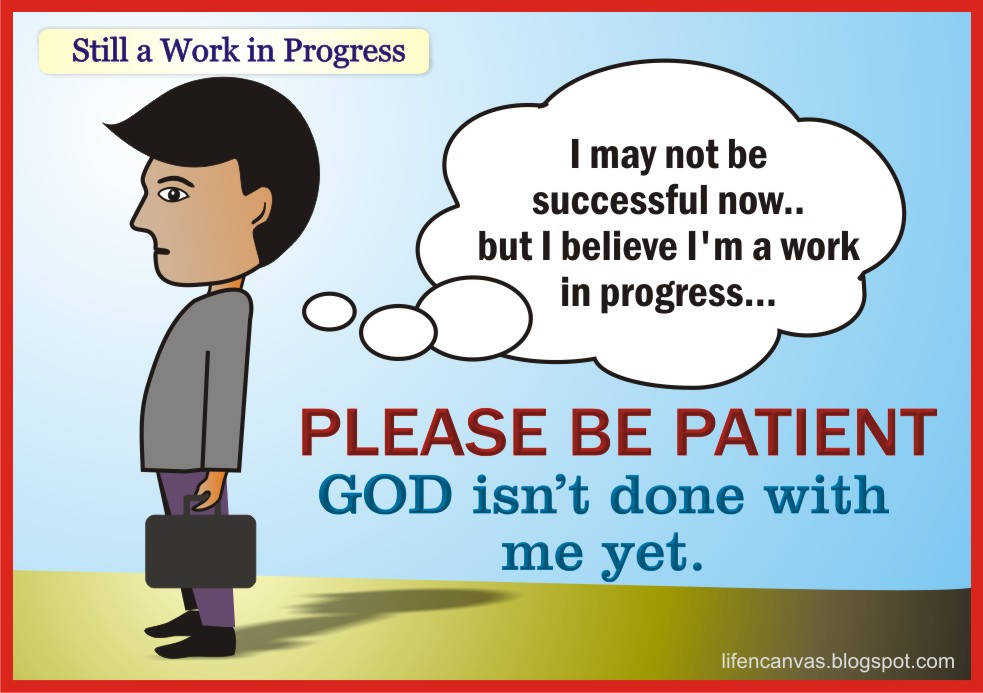 Still a Work in Progress

I may not be successful now.. but I believe I'm a work in progress...

PLEASE BE PATIENT
GOD isn't done with me yet.

lifencanvas.blogspot.com